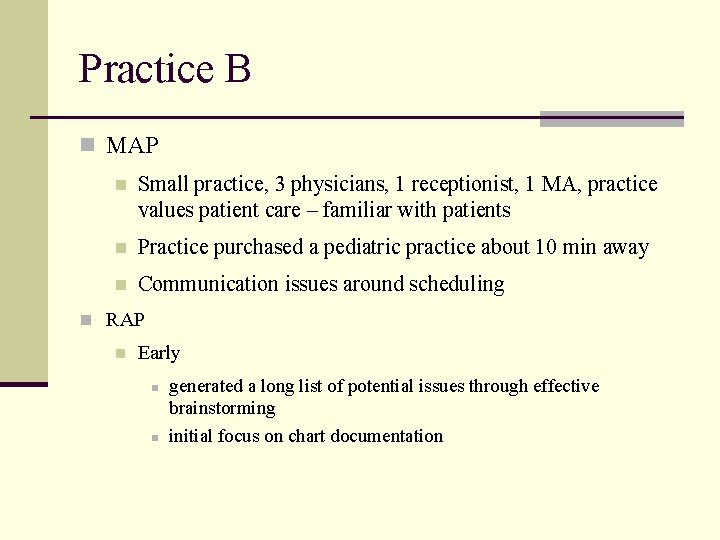 Practice B

MAP

Small practice, 3 physicians, 1 receptionist, 1 MA, practice values patient care – familiar with patients

Practice purchased a pediatric practice about 10 min away

Communication issues around scheduling

RAP

Early

generated a long list of potential issues through effective brainstorming

initial focus on chart documentation